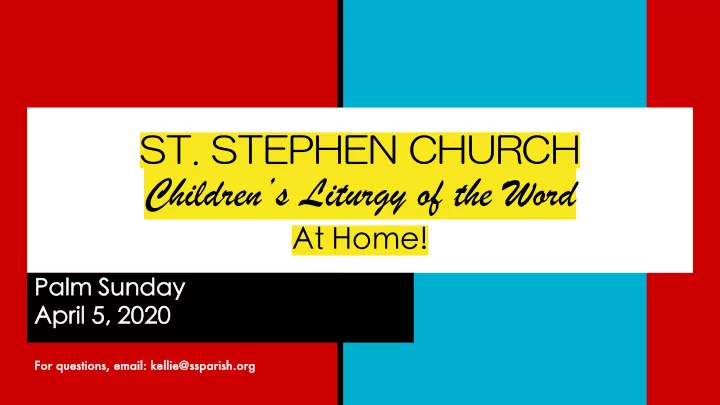 ST. STEPHEN CHURCH
Children's Liturgy of the Word
At Home!

Palm Sunday
April 5, 2020

For questions, email: kellie@ssparish.org